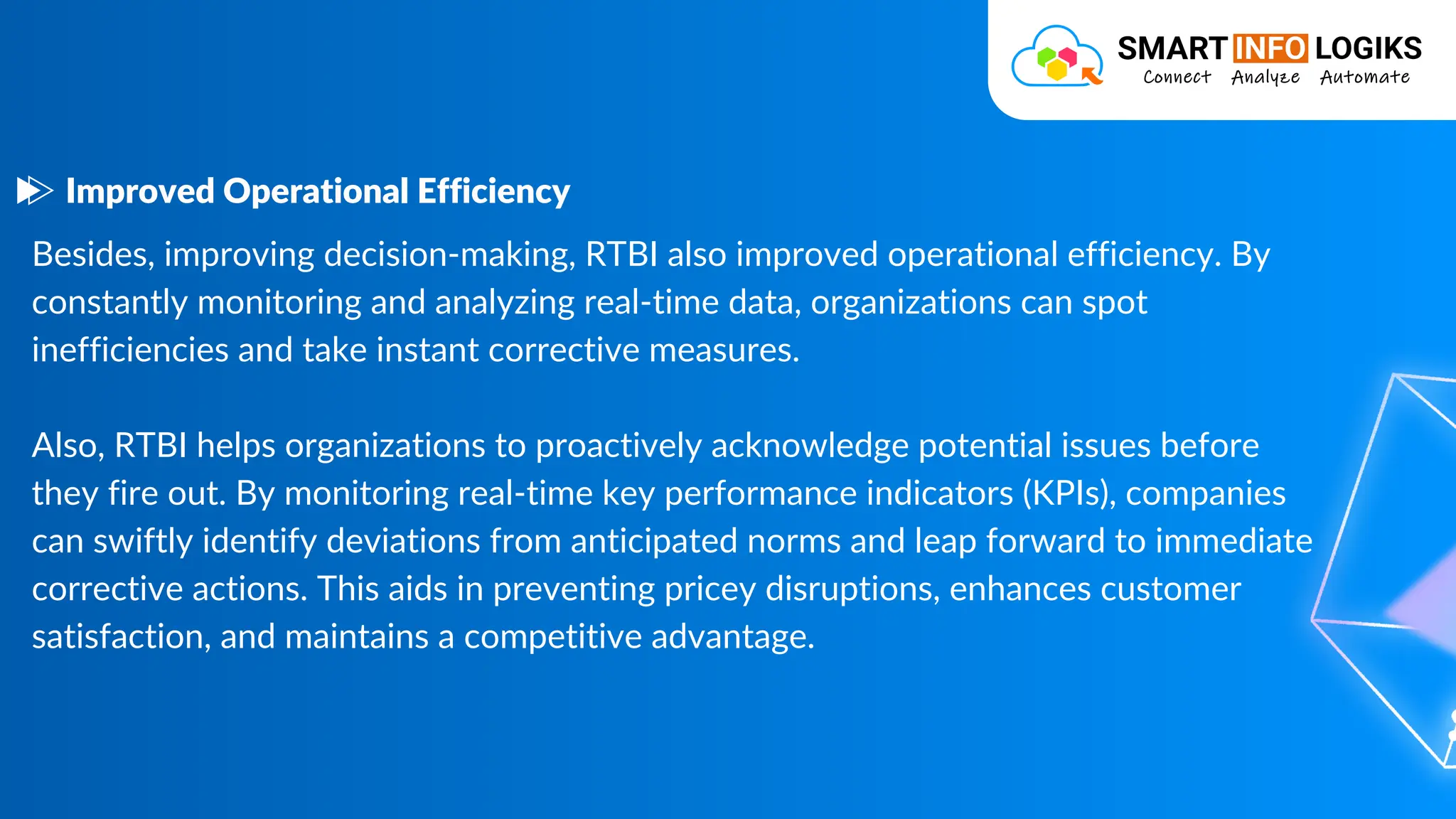 SMART INFO LOGIKS
Connect Analyze Automate

Improved Operational Efficiency

Besides, improving decision-making, RTBI also improved operational efficiency. By constantly monitoring and analyzing real-time data, organizations can spot inefficiencies and take instant corrective measures.

Also, RTBI helps organizations to proactively acknowledge potential issues before they fire out. By monitoring real-time key performance indicators (KPIs), companies can swiftly identify deviations from anticipated norms and leap forward to immediate corrective actions. This aids in preventing pricey disruptions, enhances customer satisfaction, and maintains a competitive advantage.